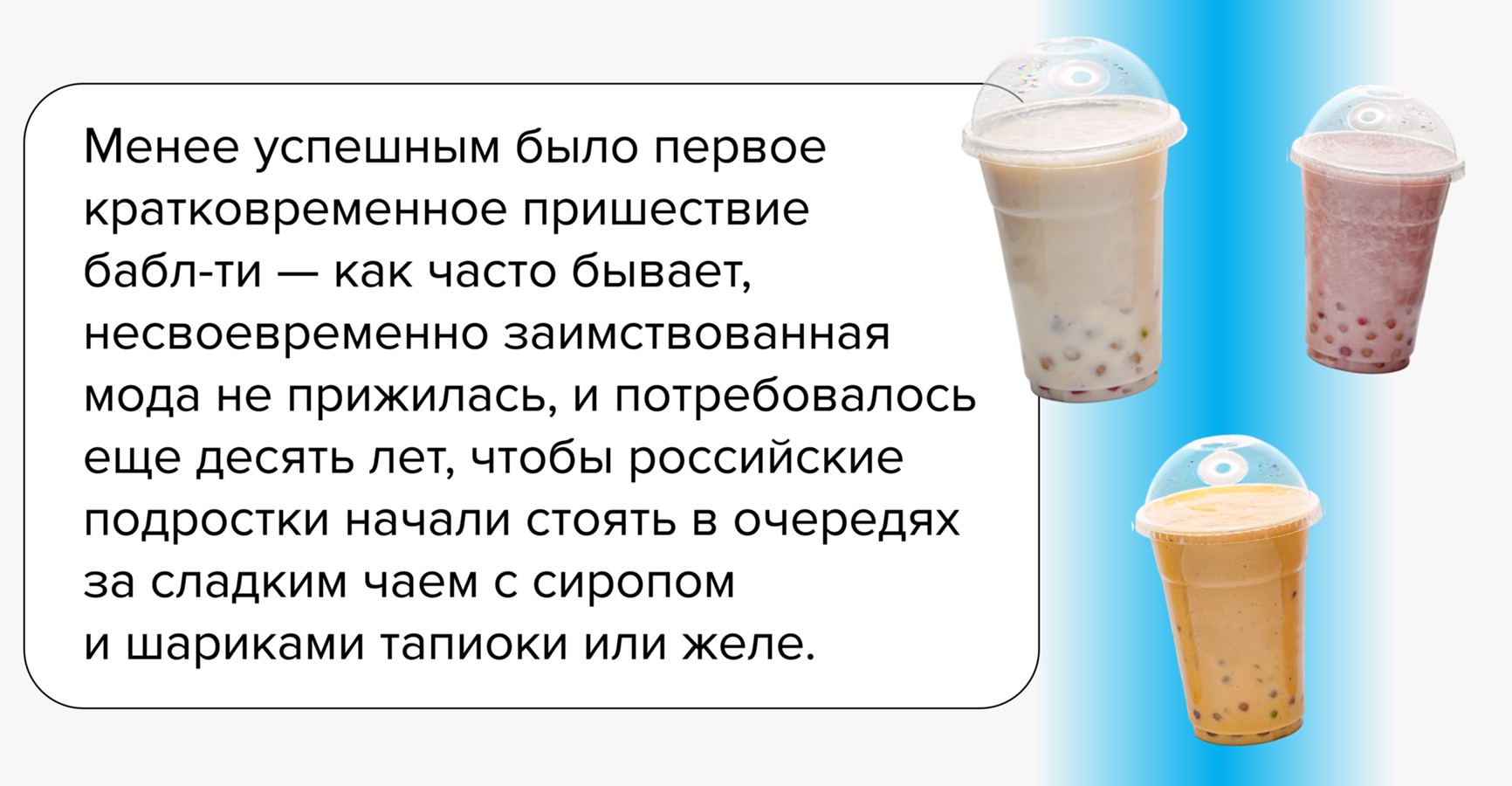 Менее успешным было первое кратковременное пришествие бабл-ти — как часто бывает, несвоевременно заимствованная мода не прижилась, и потребовалось еще десять лет, чтобы российские подростки начали стоять в очередях за сладким чаем с сиропом и шариками тапиоки или желе.